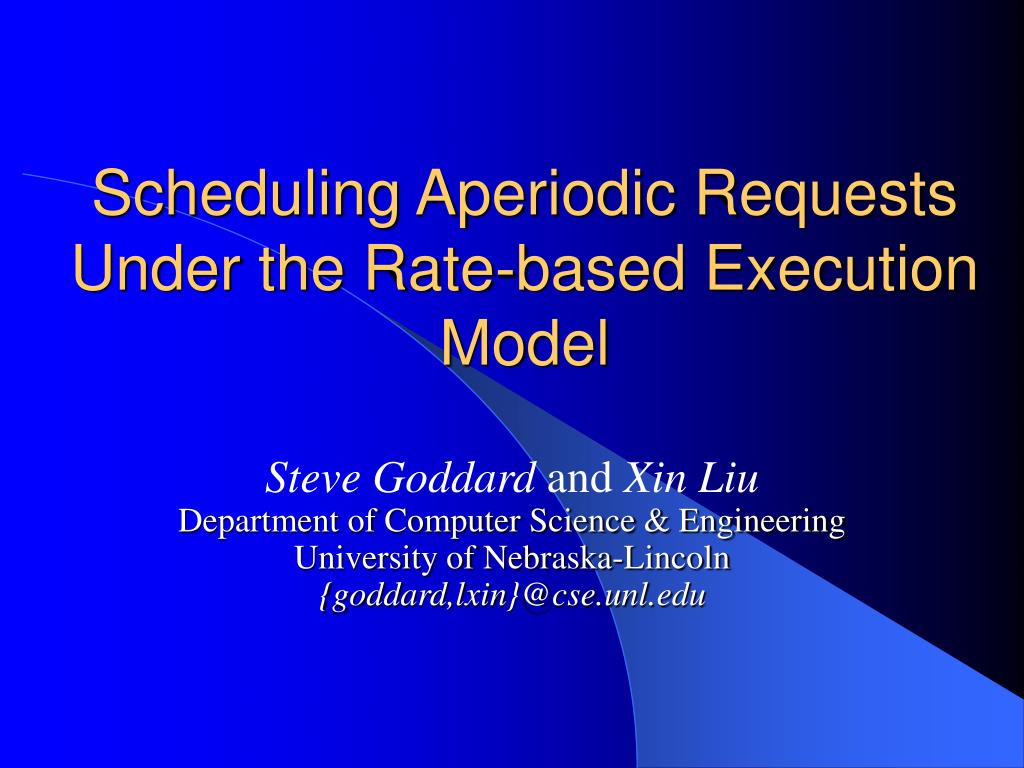 Scheduling Aperiodic Requests Under the Rate-based Execution Model

Steve Goddard and Xin Liu
Department of Computer Science & Engineering
University of Nebraska-Lincoln
{goddard,lxin}@cse.unl.edu